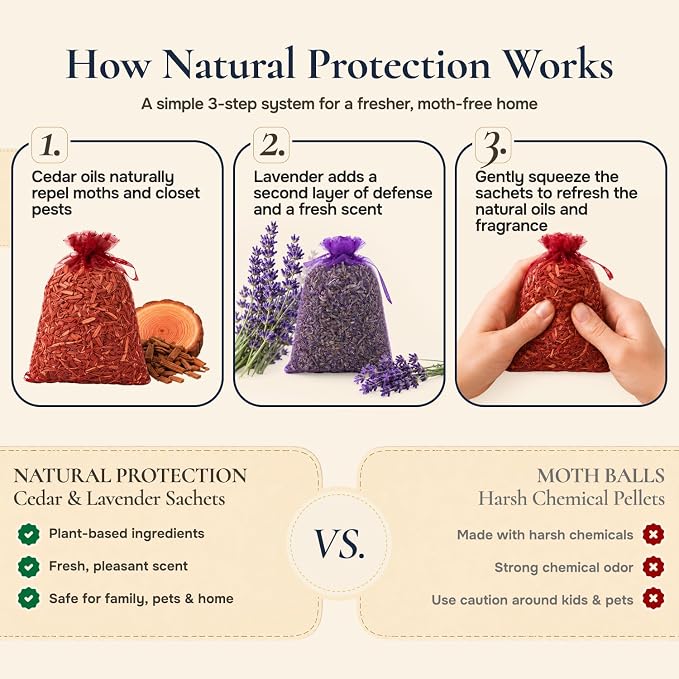 How Natural Protection Works

A simple 3-step system for a fresher, moth-free home

1.
Cedar oils naturally repel moths and closet pests

2.
Lavender adds a second layer of defense and a fresh scent

3.
Gently squeeze the sachets to refresh the natural oils and fragrance

NATURAL PROTECTION
Cedar & Lavender Sachets

Plant-based ingredients

Fresh, pleasant scent

Safe for family, pets & home

VS.

MOTH BALLS
Harsh Chemical Pellets

Made with harsh chemicals

Strong chemical odor

Use caution around kids & pets